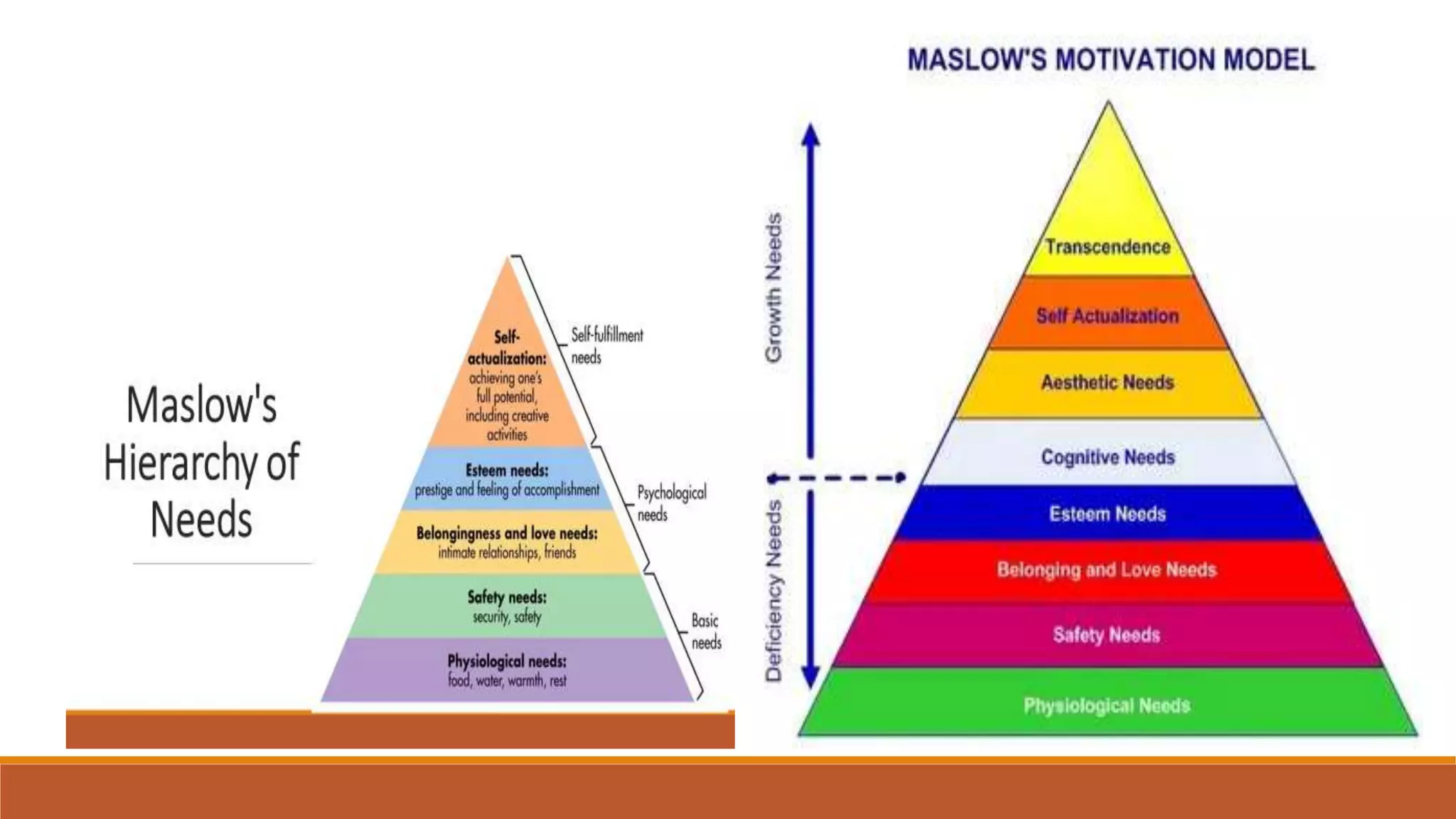 Maslow's Hierarchy of Needs

Self-actualization: achieving one's full potential, including creative activities

Esteem needs: prestige and feeling of accomplishment

Belongingness and love needs: intimate relationships, friends

Safety needs: security, safety

Physiological needs: food, water, warmth, rest

Self-fulfillment needs

Psychological needs

Basic needs

MASLOW'S MOTIVATION MODEL

Growth Needs

Deficiency Needs

Transcendence

Self Actualization

Aesthetic Needs

Cognitive Needs

Esteem Needs

Belonging and Love Needs

Safety Needs

Physiological Needs